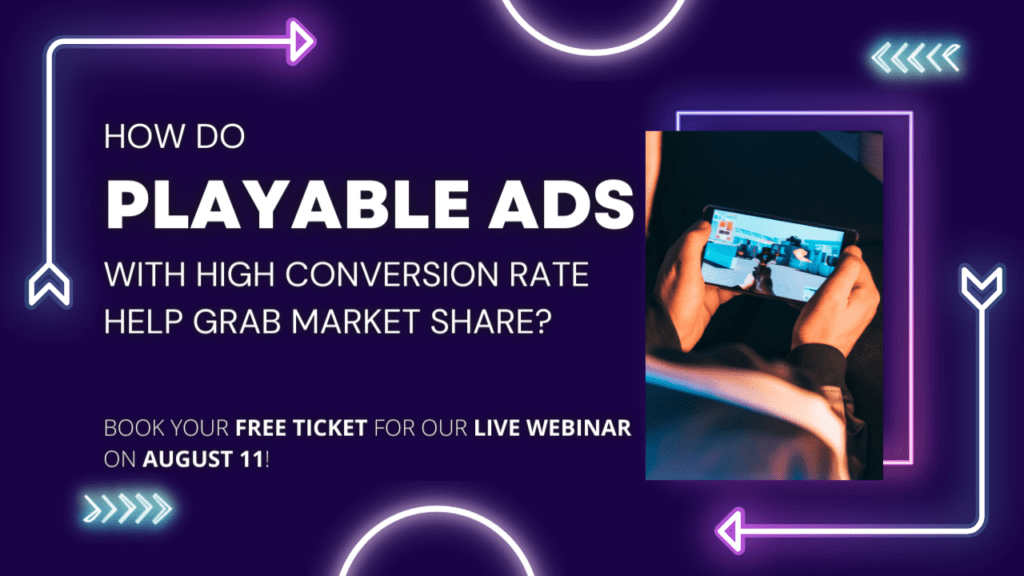 HOW DO

PLAYABLE ADS

WITH HIGH CONVERSION RATE HELP GRAB MARKET SHARE?

BOOK YOUR FREE TICKET FOR OUR LIVE WEBINAR ON AUGUST 11!